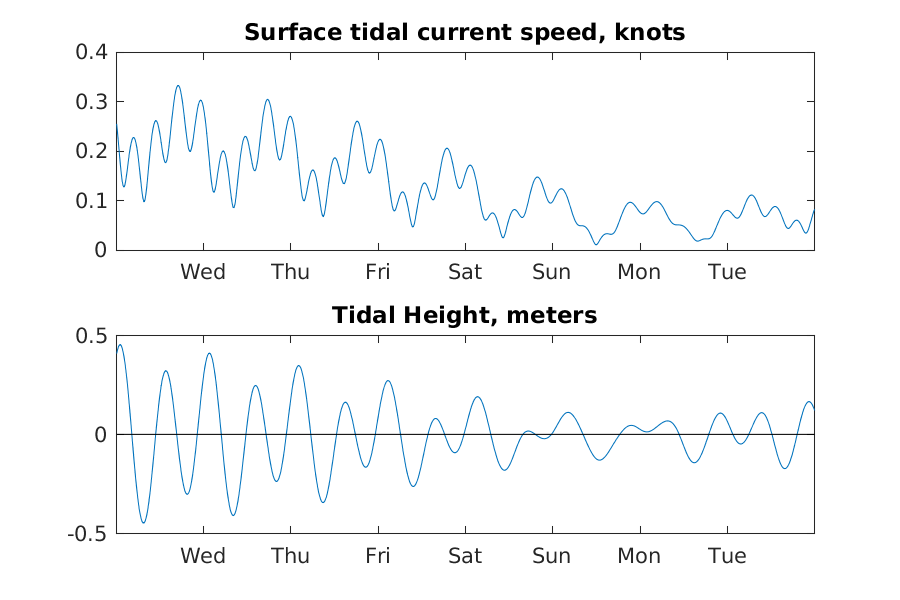 Surface tidal current speed, knots

0.4
0.3
0.2
0.1
0

Wed Thu Fri Sat Sun Mon Tue

Tidal Height, meters

0.5
0
-0.5

Wed Thu Fri Sat Sun Mon Tue